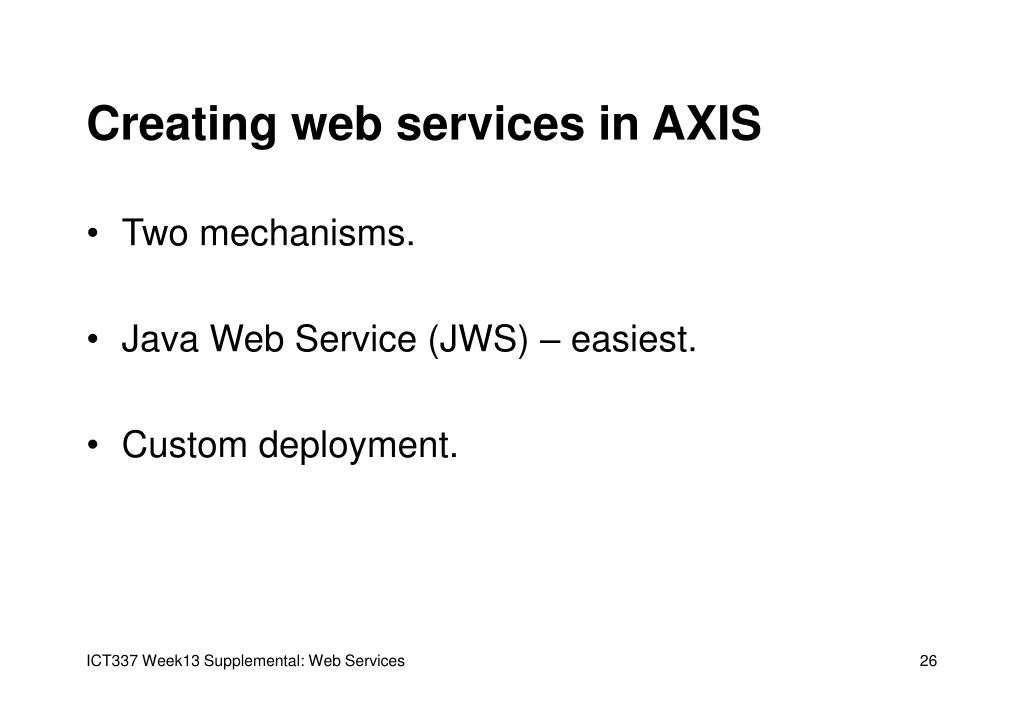 Creating web services in AXIS

• Two mechanisms.

• Java Web Service (JWS) – easiest.

• Custom deployment.

ICT337 Week13 Supplemental: Web Services

26